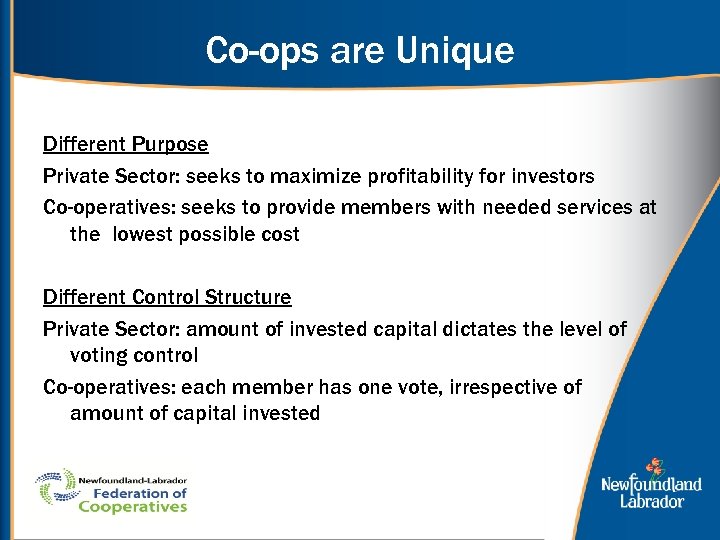 Co-ops are Unique

Different Purpose

Private Sector: seeks to maximize profitability for investors

Co-operatives: seeks to provide members with needed services at the lowest possible cost

Different Control Structure

Private Sector: amount of invested capital dictates the level of voting control

Co-operatives: each member has one vote, irrespective of amount of capital invested

Newfoundland-Labrador Federation of Cooperatives

Newfoundland Labrador